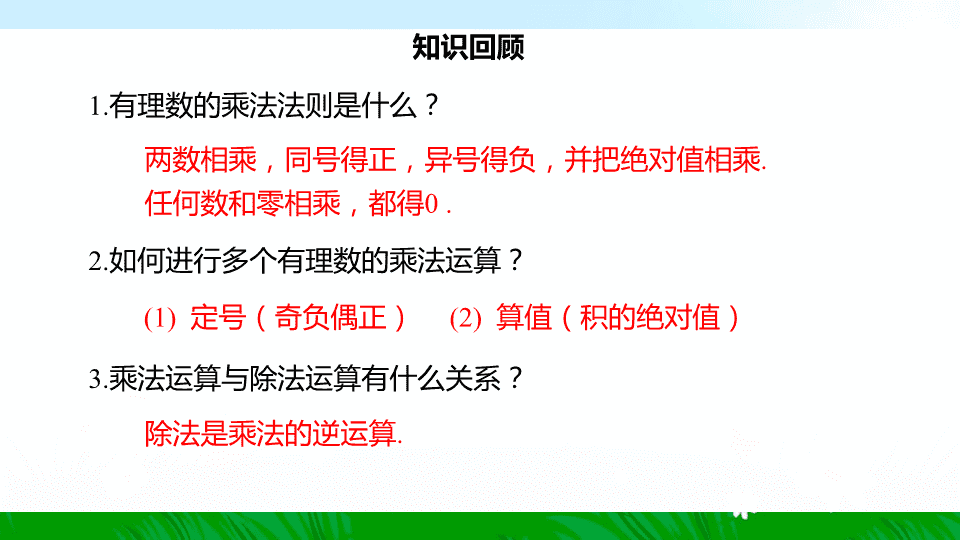 知识回顾

1.有理数的乘法法则是什么？

两数相乘，同号得正，异号得负，并把绝对值相乘.
任何数和零相乘，都得0 .

2.如何进行多个有理数的乘法运算？

(1) 定号（奇负偶正） (2) 算值（积的绝对值）

3.乘法运算与除法运算有什么关系？

除法是乘法的逆运算.